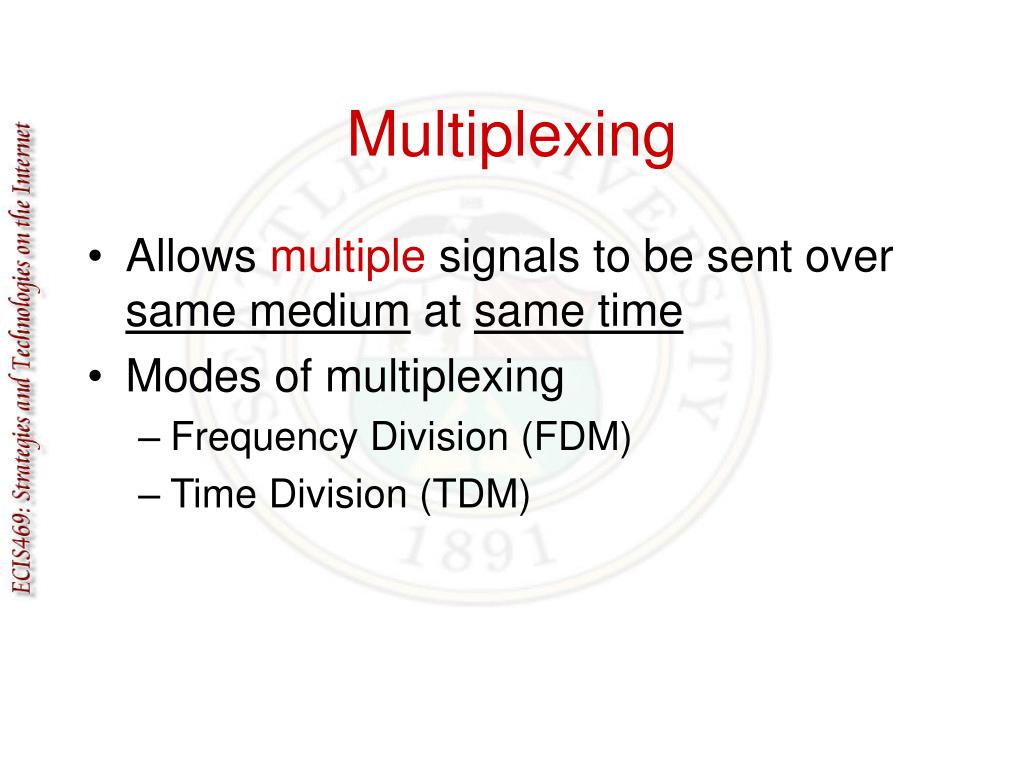 ECIS469: Strategies and Technologies on the Internet

Multiplexing

• Allows multiple signals to be sent over same medium at same time
• Modes of multiplexing
– Frequency Division (FDM)
– Time Division (TDM)

1891